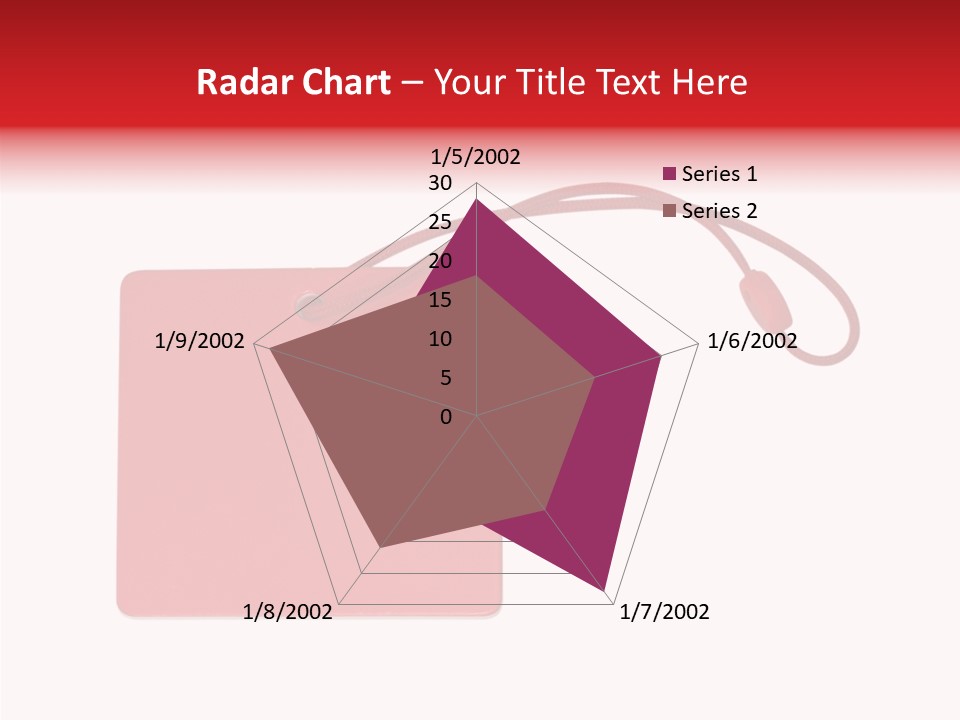 Radar Chart – Your Title Text Here

1/5/2002

30
25
20
15
10
5
0

Series 1
Series 2

1/6/2002

1/7/2002

1/8/2002

1/9/2002